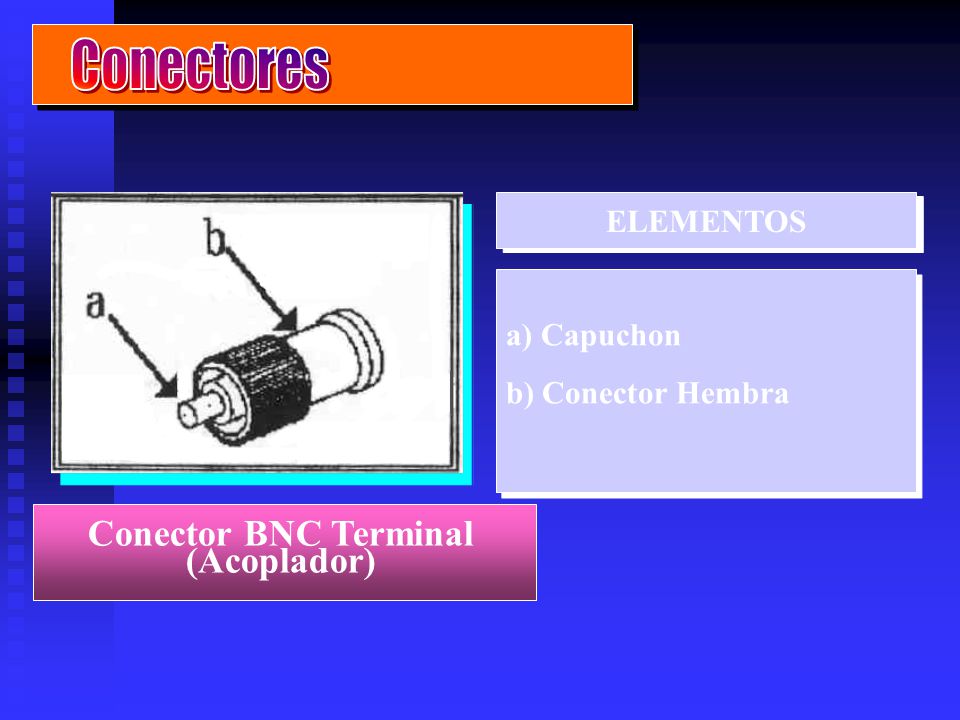 Conectores

b

a

ELEMENTOS

a) Capuchon

b) Conector Hembra

Conector BNC Terminal (Acoplador)